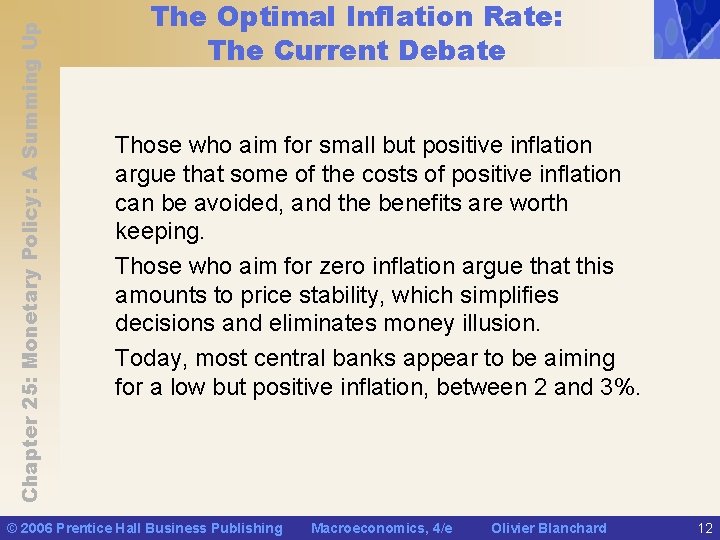 Chapter 25: Monetary Policy: A Summing Up

The Optimal Inflation Rate: The Current Debate

Those who aim for small but positive inflation argue that some of the costs of positive inflation can be avoided, and the benefits are worth keeping.

Those who aim for zero inflation argue that this amounts to price stability, which simplifies decisions and eliminates money illusion.

Today, most central banks appear to be aiming for a low but positive inflation, between 2 and 3%.

© 2006 Prentice Hall Business Publishing Macroeconomics, 4/e Olivier Blanchard 12